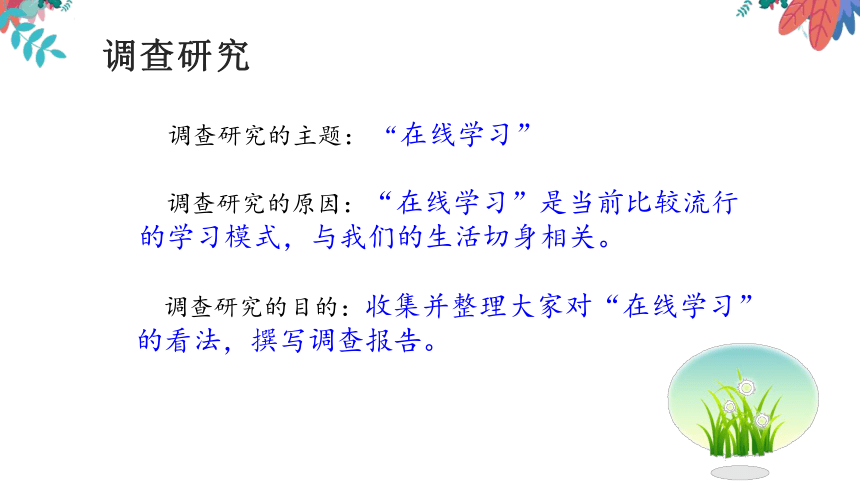 调查研究

调查研究的主题：“在线学习”

调查研究的原因：“在线学习”是当前比较流行的学习模式，与我们的生活切身相关。

调查研究的目的：收集并整理大家对“在线学习”的看法，撰写调查报告。